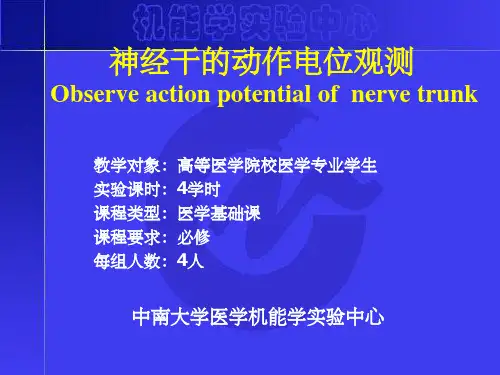 机能学实验中心

神经干的动作电位观测
Observe action potential of nerve trunk

教学对象：高等医学院校医学专业学生
实验课时：4学时
课程类型：医学基础课
课程要求：必修
每组人数：4人

中南大学医学机能学实验中心